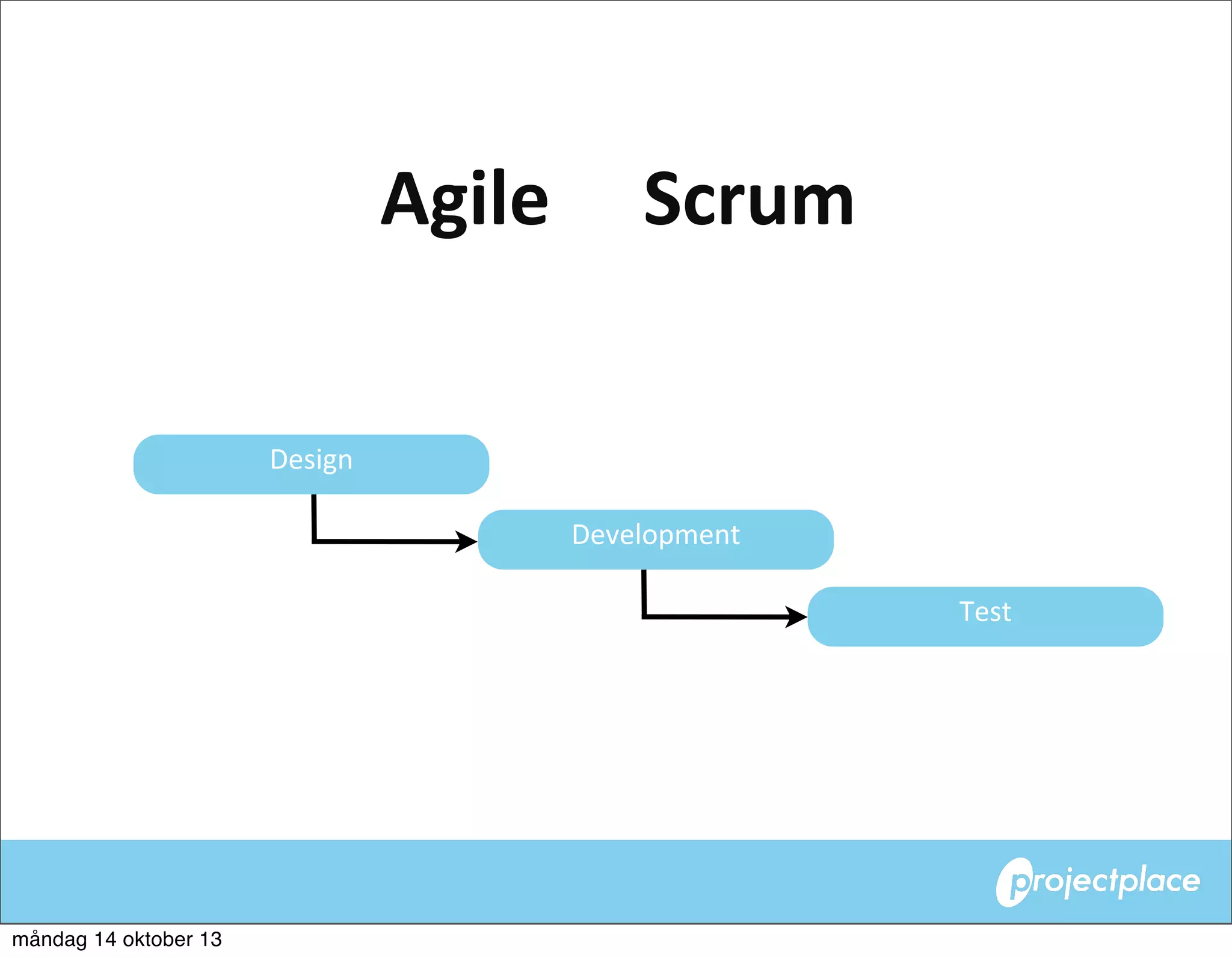 Agile Scrum

Design

Development

Test

projectplace

måndag 14 oktober 13